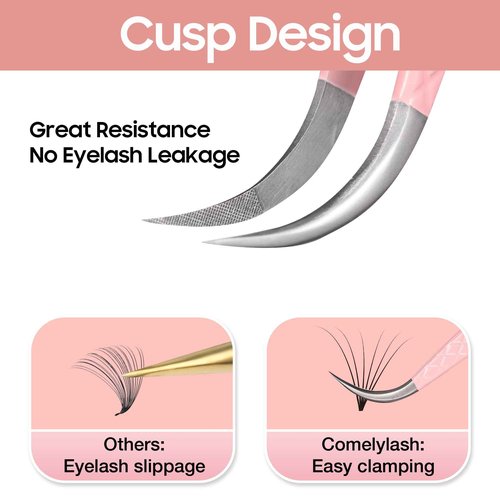 Cusp Design

Great Resistance
No Eyelash Leakage

Others:
Eyelash slippage

Comelylash:
Easy clamping